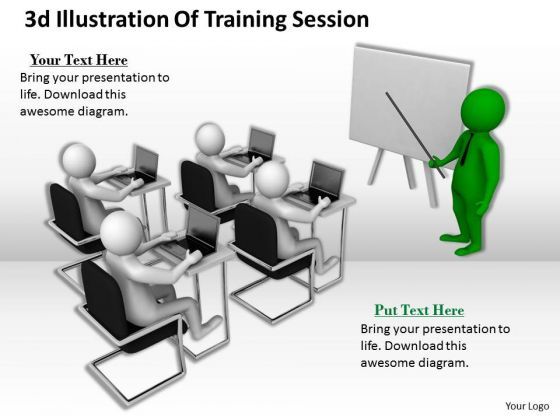 3d Illustration Of Training Session

Your Text Here
Bring your presentation to life. Download this awesome diagram.

Put Text Here
Bring your presentation to life. Download this awesome diagram.

Your Logo